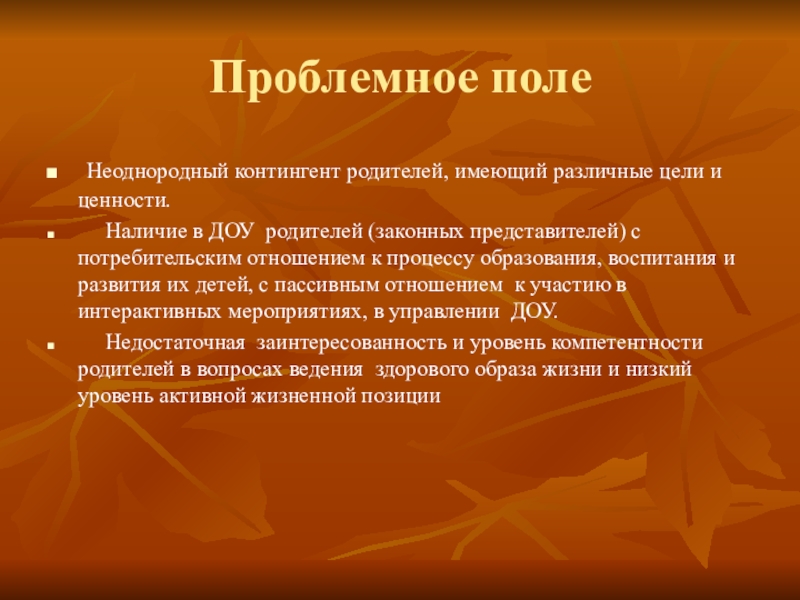 Проблемное поле

■ Неоднородный контингент родителей, имеющий различные цели и ценности.

■ Наличие в ДОУ родителей (законных представителей) с потребительским отношением к процессу образования, воспитания и развития их детей, с пассивным отношением к участию в интерактивных мероприятиях, в управлении ДОУ.

■ Недостаточная заинтересованность и уровень компетентности родителей в вопросах ведения здорового образа жизни и низкий уровень активной жизненной позиции